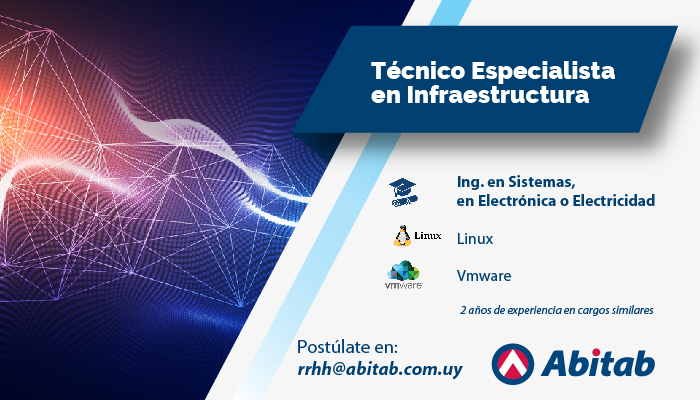 Técnico Especialista en Infraestructura

Ing. en Sistemas, en Electrónica o Electricidad

Linux

Linux

vmware

Vmware

2 años de experiencia en cargos similares

Postúlate en:
rrhh@abitab.com.uy

Abitab